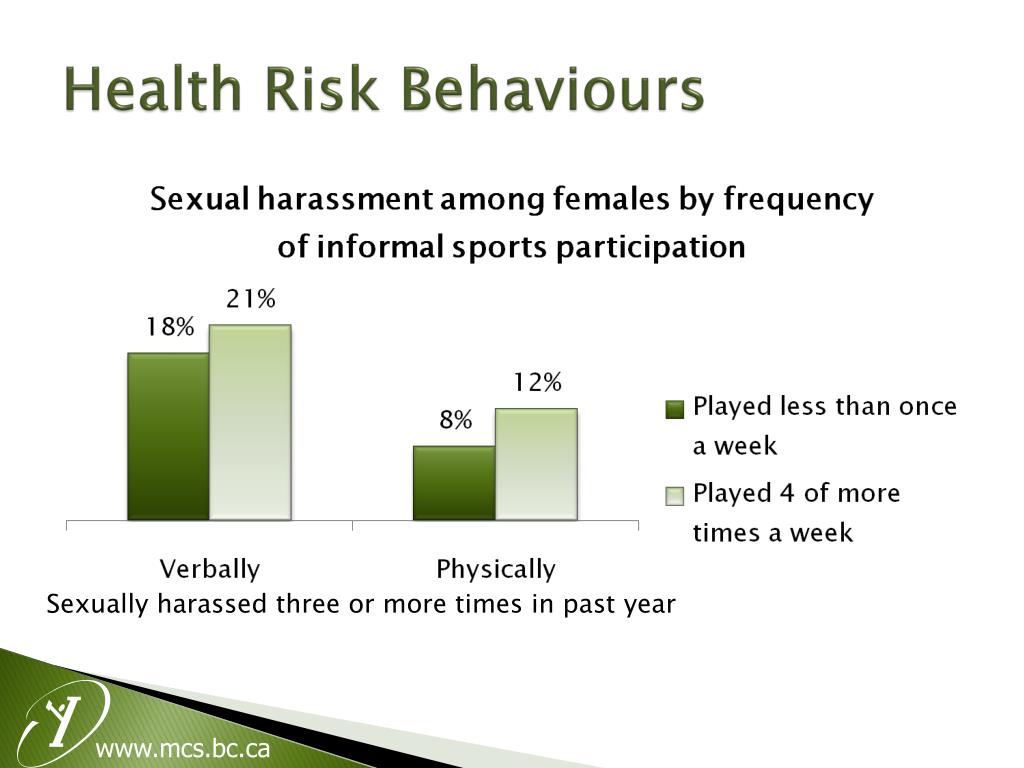 Health Risk Behaviours

Sexual harassment among females by frequency of informal sports participation

18%
21%
8%
12%

Played less than once a week
Played 4 of more times a week

Verbally
Physically
Sexually harassed three or more times in past year

www.mcs.bc.ca